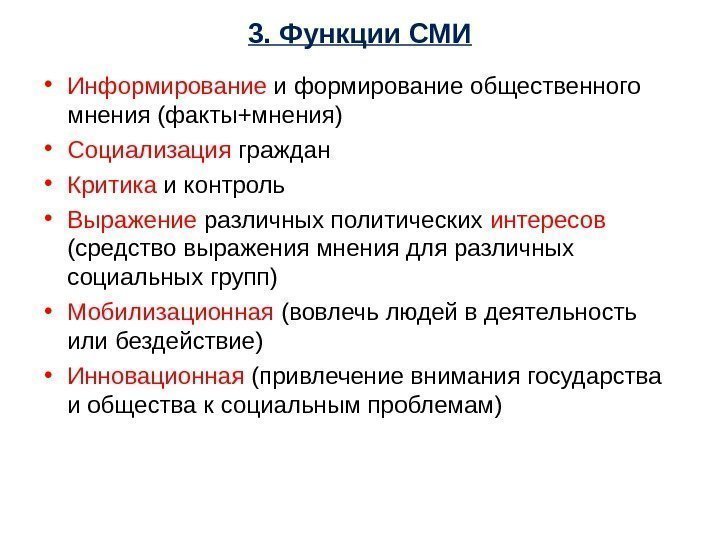 3. Функции СМИ

• Информирование и формирование общественного мнения (факты+мнения)
• Социализация граждан
• Критика и контроль
• Выражение различных политических интересов (средство выражения мнения для различных социальных групп)
• Мобилизационная (вовлечь людей в деятельность или бездействие)
• Инновационная (привлечение внимания государства и общества к социальным проблемам)